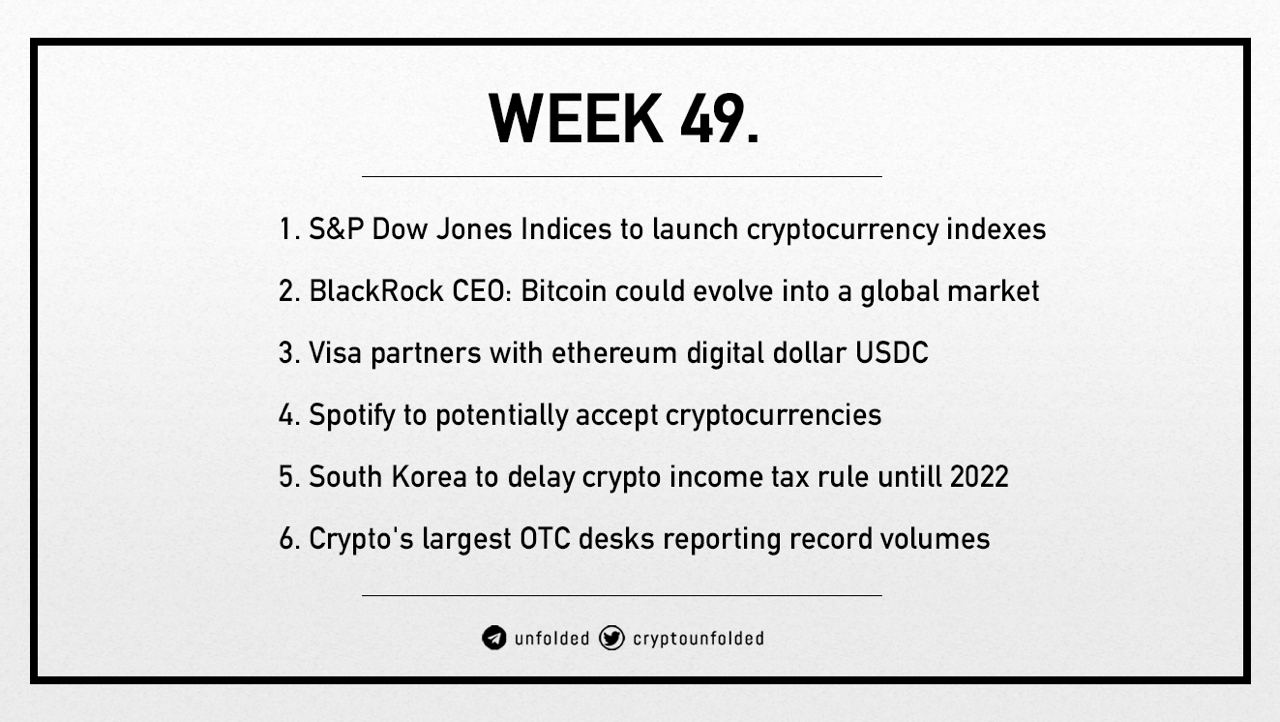 WEEK 49.

1. S&P Dow Jones Indices to launch cryptocurrency indexes

2. BlackRock CEO: Bitcoin could evolve into a global market

3. Visa partners with ethereum digital dollar USDC

4. Spotify to potentially accept cryptocurrencies

5. South Korea to delay crypto income tax rule untill 2022

6. Crypto's largest OTC desks reporting record volumes

unfolded cryptounfolded